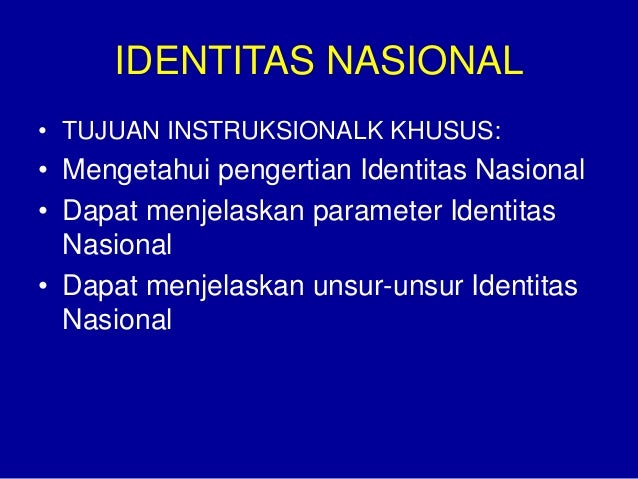 IDENTITAS NASIONAL

• TUJUAN INSTRUKSIONALK KHUSUS:
• Mengetahui pengertian Identitas Nasional
• Dapat menjelaskan parameter Identitas Nasional
• Dapat menjelaskan unsur-unsur Identitas Nasional